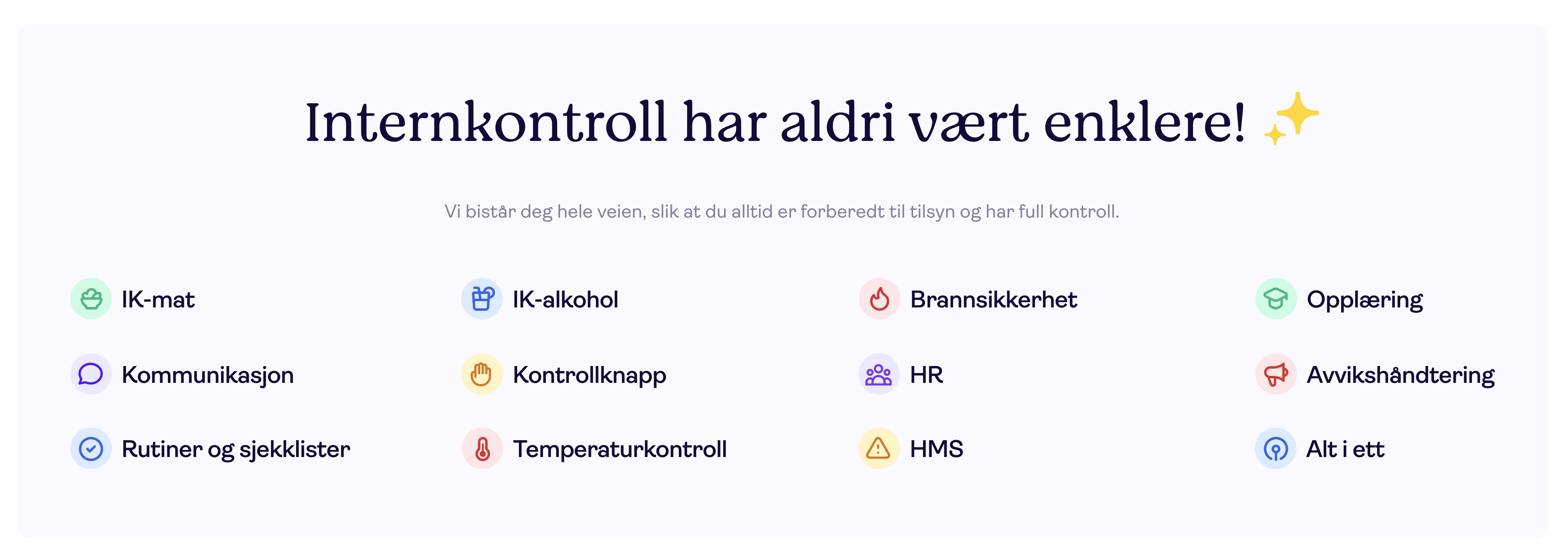 Internkontroll har aldri vært enklere! ✨

Vi bistår deg hele veien, slik at du alltid er forberedt til tilsyn og har full kontroll.

IK-mat

Kommunikasjon

Rutiner og sjekklister

IK-alkohol

Kontrollknapp

Temperaturkontroll

Brannsikkerhet

HR

HMS

Opplæring

Avvikshåndtering

Alt i ett